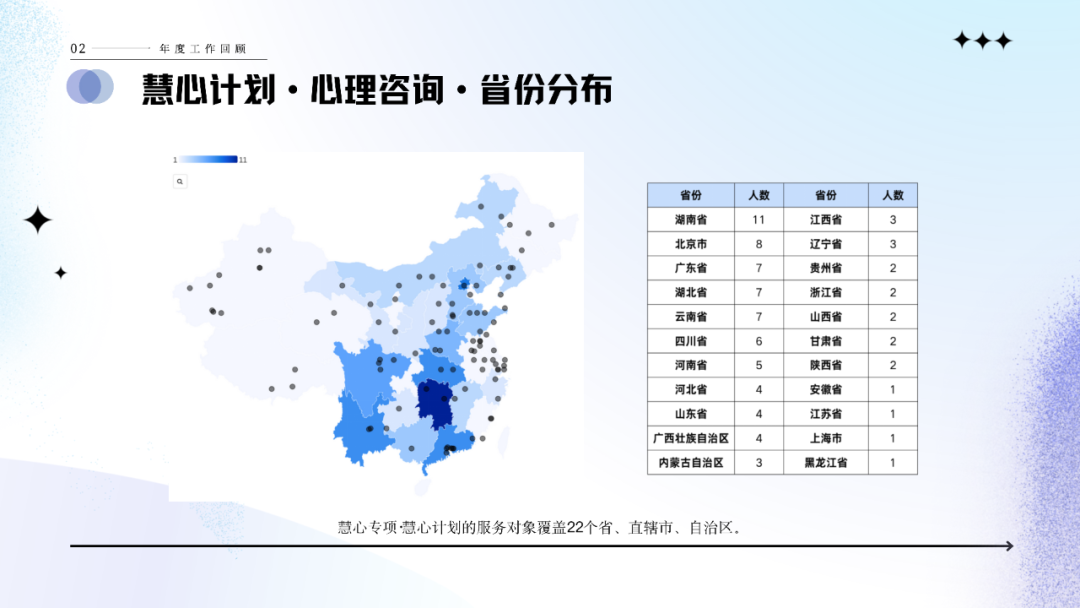 02 年度工作回顾

慧心计划·心理咨询·省份分布

1 11

| 省份 | 人数 | 省份 | 人数 |
|---|---|---|---|
| 湖南省 | 11 | 江西省 | 3 |
| 北京市 | 8 | 辽宁省 | 3 |
| 广东省 | 7 | 贵州省 | 2 |
| 湖北省 | 7 | 浙江省 | 2 |
| 云南省 | 7 | 山西省 | 2 |
| 四川省 | 6 | 甘肃省 | 2 |
| 河南省 | 5 | 陕西省 | 2 |
| 河北省 | 4 | 安徽省 | 1 |
| 山东省 | 4 | 江苏省 | 1 |
| 广西壮族自治区 | 4 | 上海市 | 1 |
| 内蒙古自治区 | 3 | 黑龙江省 | 1 |

慧心专项·慧心计划的服务对象覆盖22个省、直辖市、自治区。